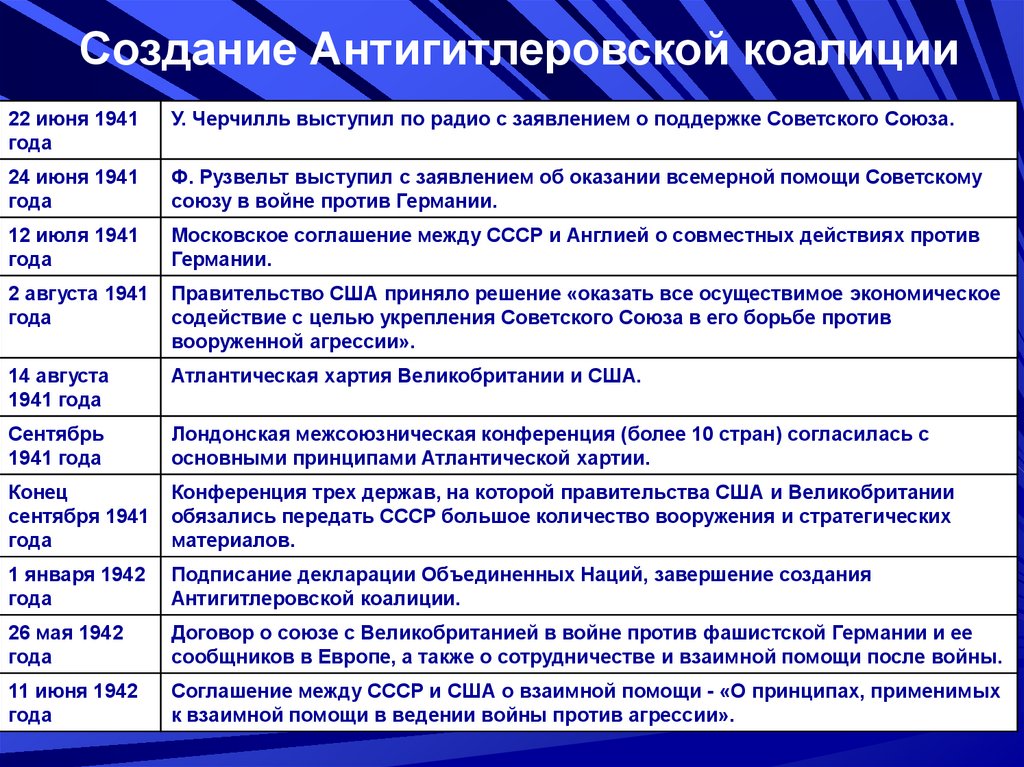 Создание Антигитлеровской коалиции

| | |
|---|---|
| 22 июня 1941 года | У. Черчилль выступил по радио с заявлением о поддержке Советского Союза. |
| 24 июня 1941 года | Ф. Рузвельт выступил с заявлением об оказании всемерной помощи Советскому союзу в войне против Германии. |
| 12 июля 1941 года | Московское соглашение между СССР и Англией о совместных действиях против Германии. |
| 2 августа 1941 года | Правительство США приняло решение «оказать все осуществимое экономическое содействие с целью укрепления Советского Союза в его борьбе против вооруженной агрессии». |
| 14 августа 1941 года | Атлантическая хартия Великобритании и США. |
| Сентябрь 1941 года | Лондонская межсоюзническая конференция (более 10 стран) согласилась с основными принципами Атлантической хартии. |
| Конец сентября 1941 года | Конференция трех держав, на которой правительства США и Великобритании обязались передать СССР большое количество вооружения и стратегических материалов. |
| 1 января 1942 года | Подписание декларации Объединенных Наций, завершение создания Антигитлеровской коалиции. |
| 26 мая 1942 года | Договор о союзе с Великобританией в войне против фашистской Германии и ее сообщников в Европе, а также о сотрудничестве и взаимной помощи после войны. |
| 11 июня 1942 года | Соглашение между СССР и США о взаимной помощи - «О принципах, применимых к взаимной помощи в ведении войны против агрессии». |